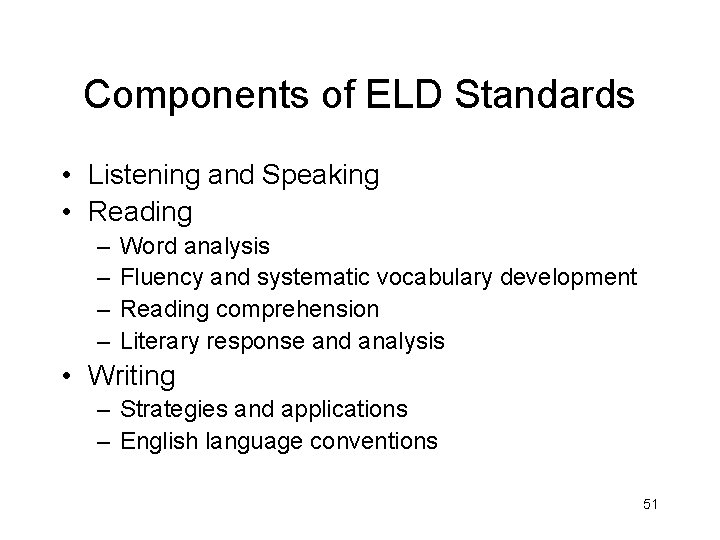 Components of ELD Standards

• Listening and Speaking
• Reading
– Word analysis
– Fluency and systematic vocabulary development
– Reading comprehension
– Literary response and analysis
• Writing
– Strategies and applications
– English language conventions

51